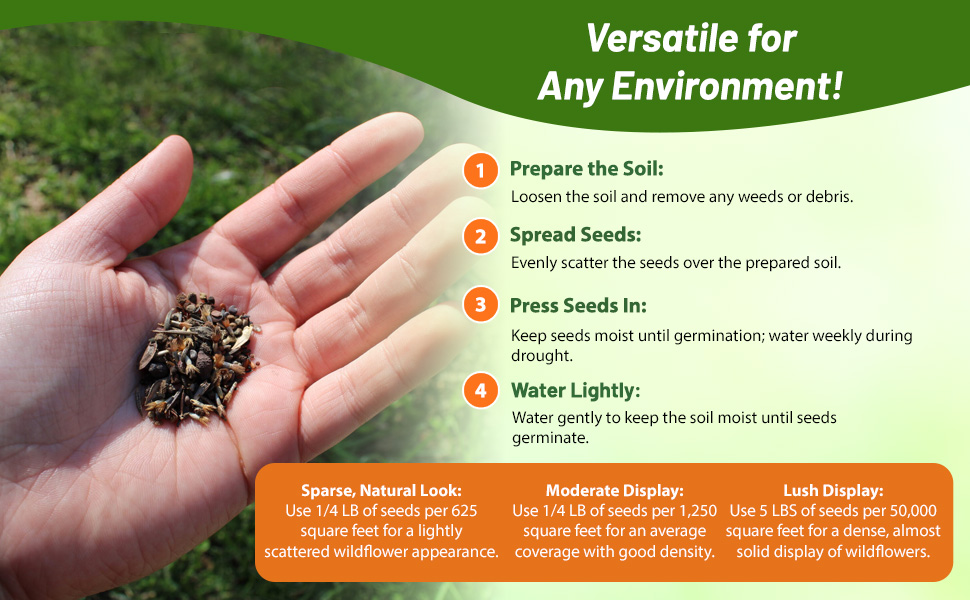 Versatile for Any Environment!

1 Prepare the Soil:
Loosen the soil and remove any weeds or debris.

2 Spread Seeds:
Evenly scatter the seeds over the prepared soil.

3 Press Seeds In:
Keep seeds moist until germination; water weekly during drought.

4 Water Lightly:
Water gently to keep the soil moist until seeds germinate.

Sparse, Natural Look:
Use 1/4 LB of seeds per 625 square feet for a lightly scattered wildflower appearance.

Moderate Display:
Use 1/4 LB of seeds per 1,250 square feet for an average coverage with good density.

Lush Display:
Use 5 LBS of seeds per 50,000 square feet for a dense, almost solid display of wildflowers.